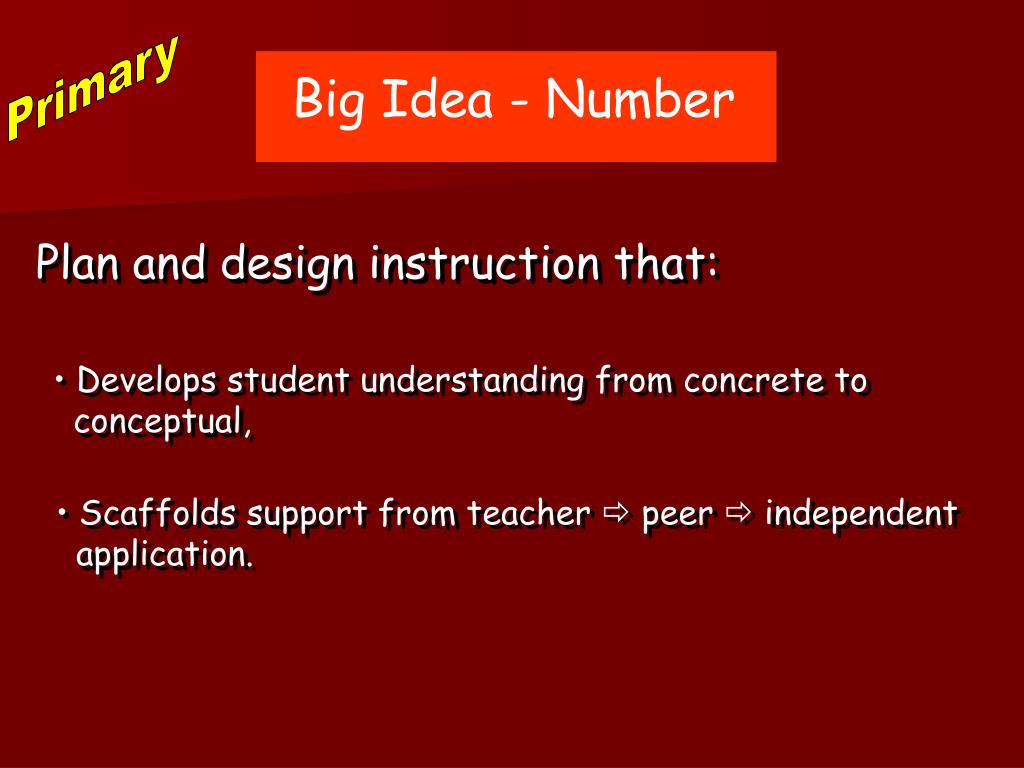 Primary

Big Idea - Number

Plan and design instruction that:

• Develops student understanding from concrete to conceptual,

• Scaffolds support from teacher ⇨ peer ⇨ independent application.